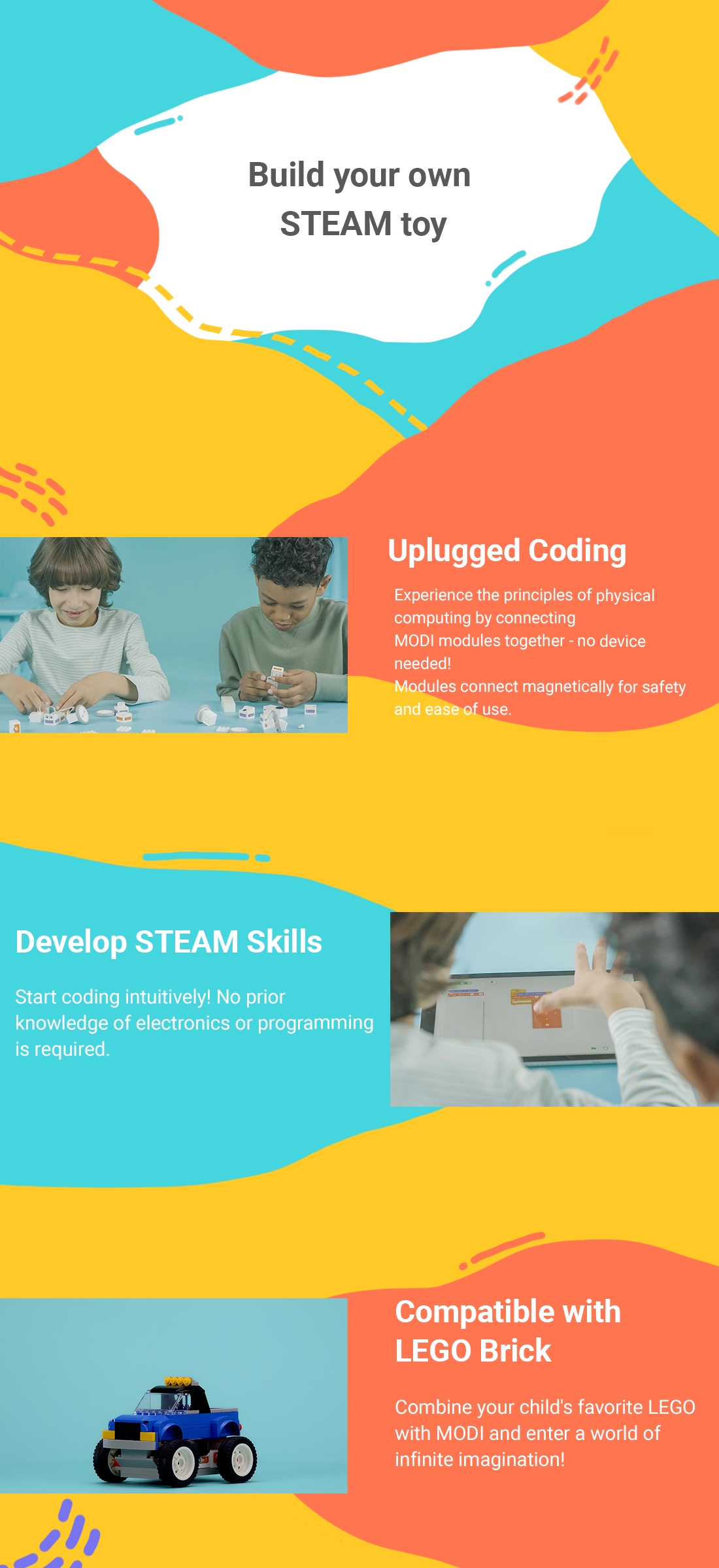 Build your own STEAM toy

Uplugged Coding

Experience the principles of physical computing by connecting MODI modules together - no device needed!
Modules connect magnetically for safety and ease of use.

Develop STEAM Skills

Start coding intuitively! No prior knowledge of electronics or programming is required.

Compatible with LEGO Brick

Combine your child's favorite LEGO with MODI and enter a world of infinite imagination!